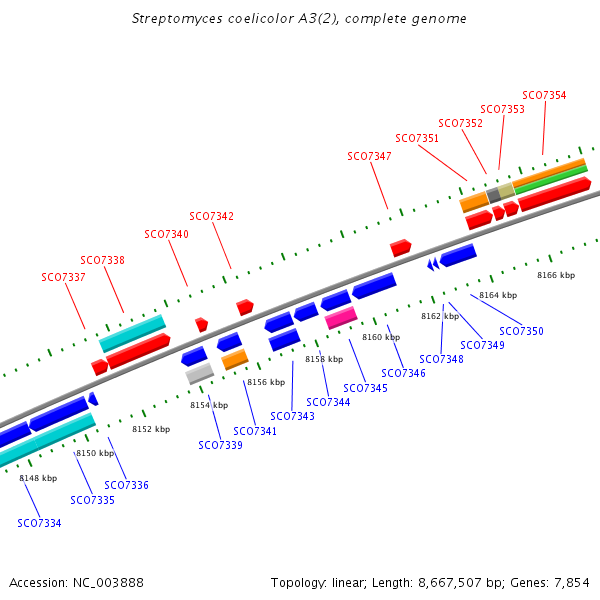 Streptomyces coelicolor A3(2), complete genome

SCO7354
SCO7353
SCO7352
SCO7351
SCO7347
SCO7342
SCO7340
SCO7338
SCO7337

8166 kbp
8164 kbp
8162 kbp
8160 kbp
8158 kbp
8156 kbp
8154 kbp
8152 kbp
8150 kbp
8148 kbp

SCO7350
SCO7349
SCO7348
SCO7346
SCO7345
SCO7344
SCO7343
SCO7341
SCO7339
SCO7336
SCO7335
SCO7334

Accession: NC_003888

Topology: linear; Length: 8,667,507 bp; Genes: 7,854